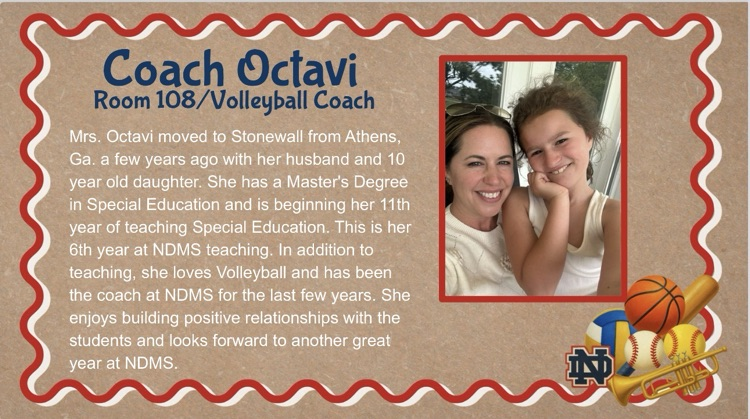 Coach Octavi
Room 108/Volleyball Coach

Mrs. Octavi moved to Stonewall from Athens, Ga. a few years ago with her husband and 10 year old daughter. She has a Master's Degree in Special Education and is beginning her 11th year of teaching Special Education. This is her 6th year at NDMS teaching. In addition to teaching, she loves Volleyball and has been the coach at NDMS for the last few years. She enjoys building positive relationships with the students and looks forward to another great year at NDMS.

ND